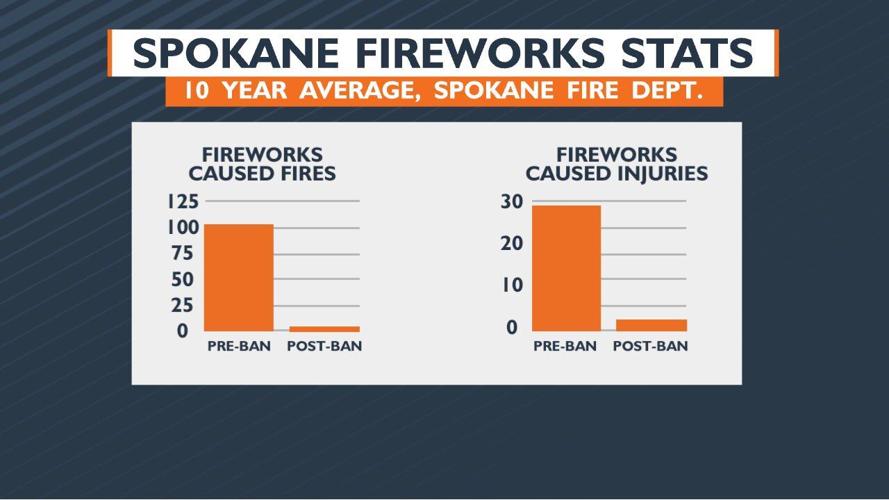 SPOKANE FIREWORKS STATS
10 YEAR AVERAGE, SPOKANE FIRE DEPT.

FIREWORKS CAUSED FIRES

125
100
75
50
25
0

PRE-BAN POST-BAN

FIREWORKS CAUSED INJURIES

30
20
10
0

PRE-BAN POST-BAN